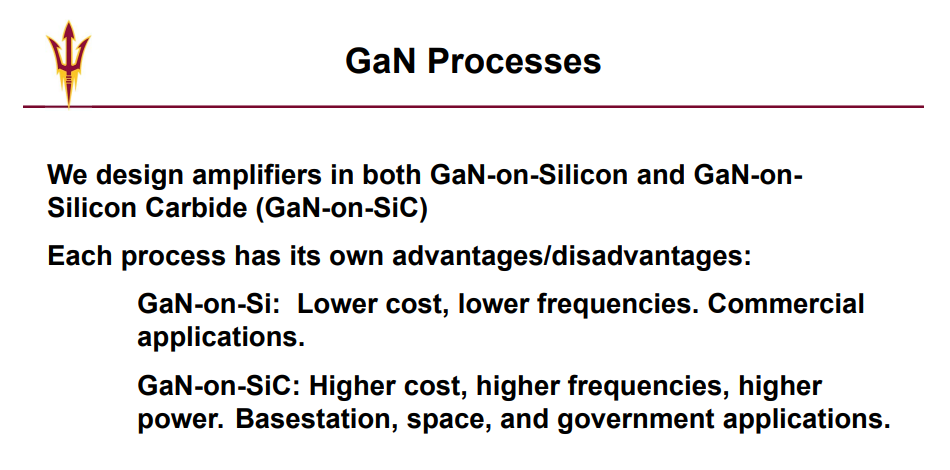 GaN Processes

We design amplifiers in both GaN-on-Silicon and GaN-on-Silicon Carbide (GaN-on-SiC)

Each process has its own advantages/disadvantages:

GaN-on-Si: Lower cost, lower frequencies. Commercial applications.

GaN-on-SiC: Higher cost, higher frequencies, higher power. Basestation, space, and government applications.